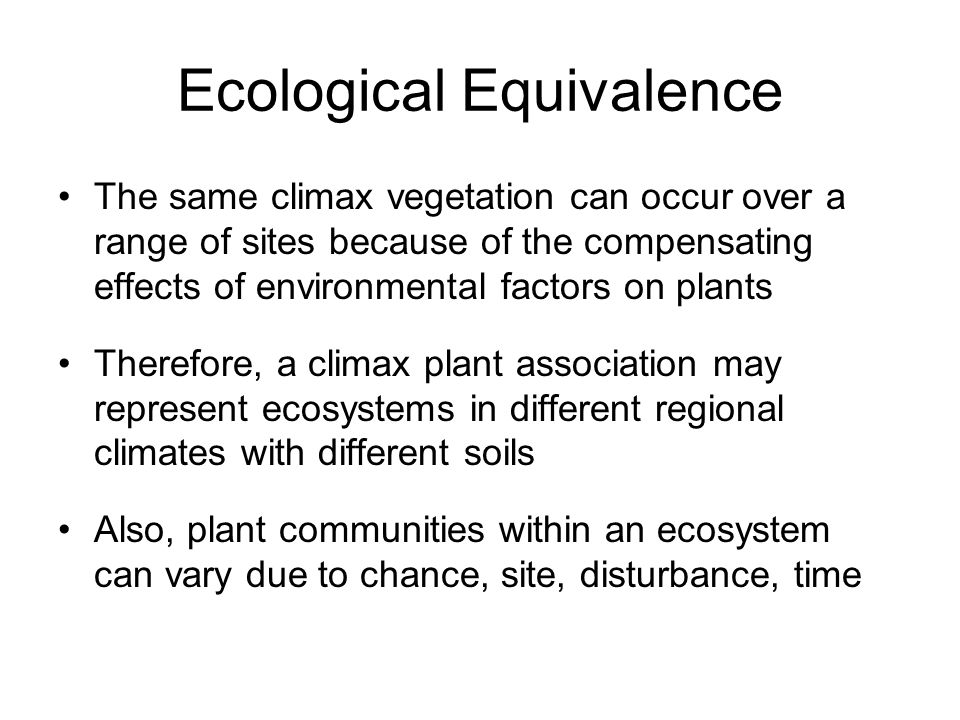 Ecological Equivalence

• The same climax vegetation can occur over a range of sites because of the compensating effects of environmental factors on plants

• Therefore, a climax plant association may represent ecosystems in different regional climates with different soils

• Also, plant communities within an ecosystem can vary due to chance, site, disturbance, time